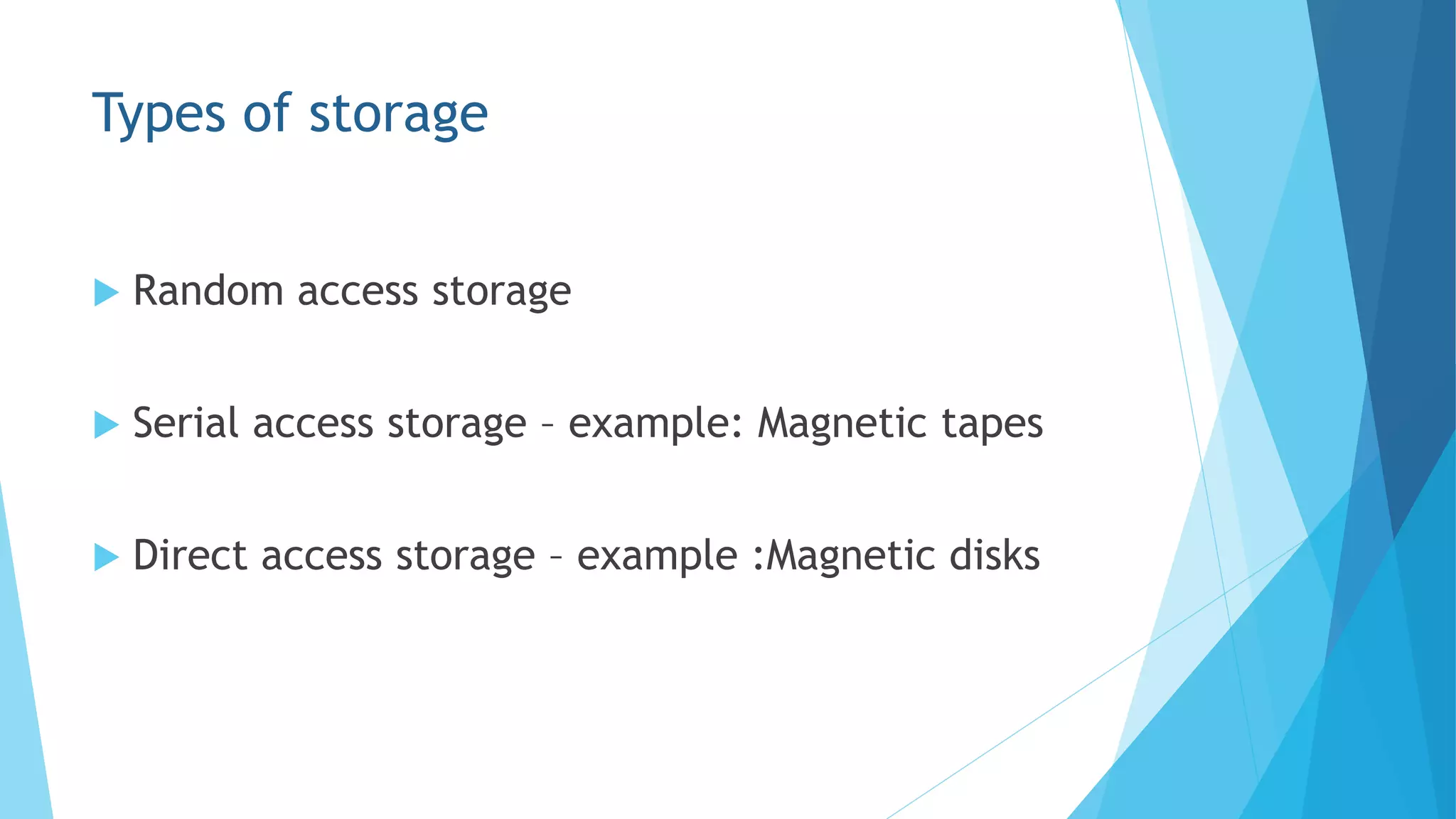 Types of storage

Random access storage

Serial access storage – example: Magnetic tapes

Direct access storage – example :Magnetic disks